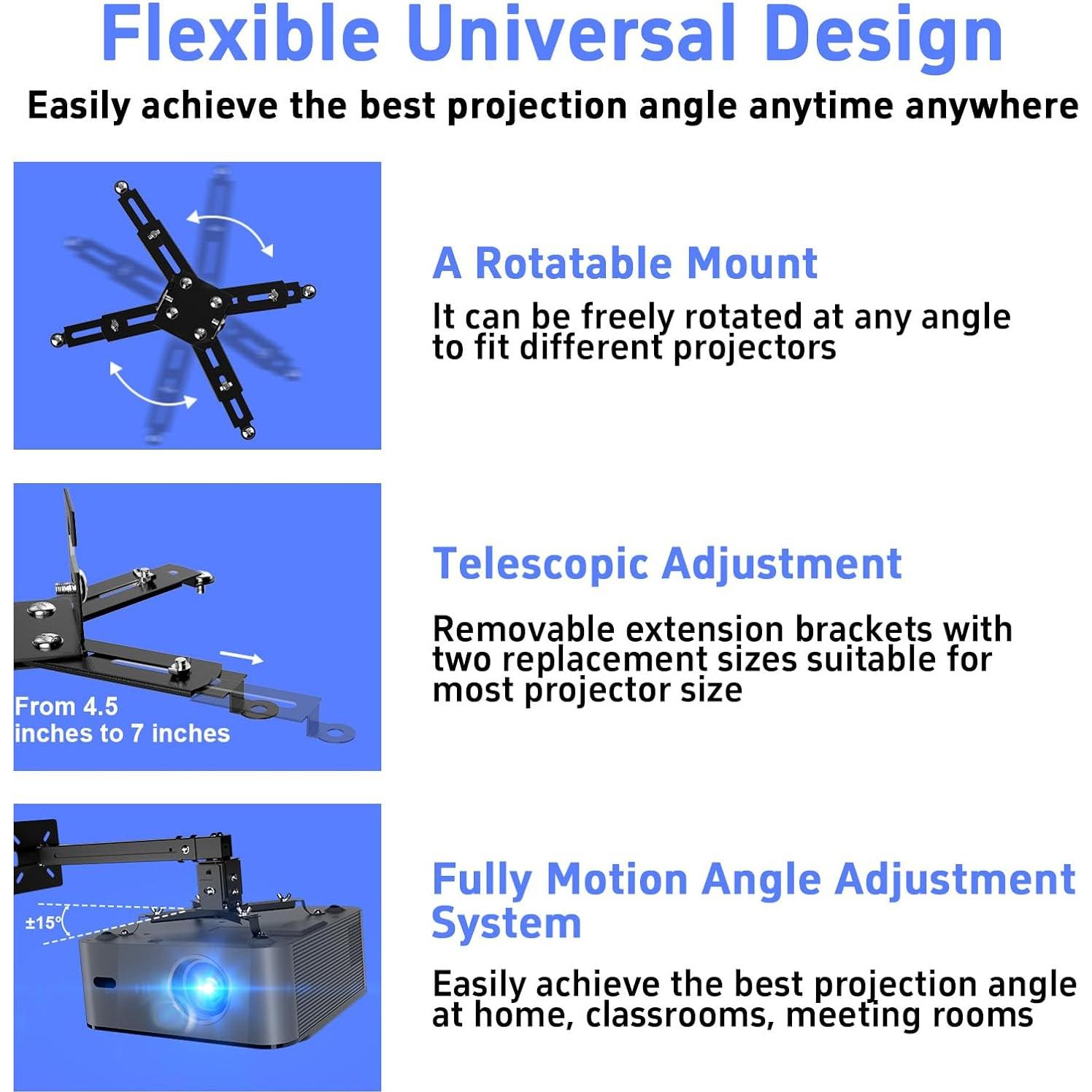 Flexible Universal Design

Easily achieve the best projection angle anytime anywhere

A Rotatable Mount

It can be freely rotated at any angle to fit different projectors

From 4.5 inches to 7 inches

Telescopic Adjustment

Removable extension brackets with two replacement sizes suitable for most projector size

±15°

Fully Motion Angle Adjustment System

Easily achieve the best projection angle at home, classrooms, meeting rooms